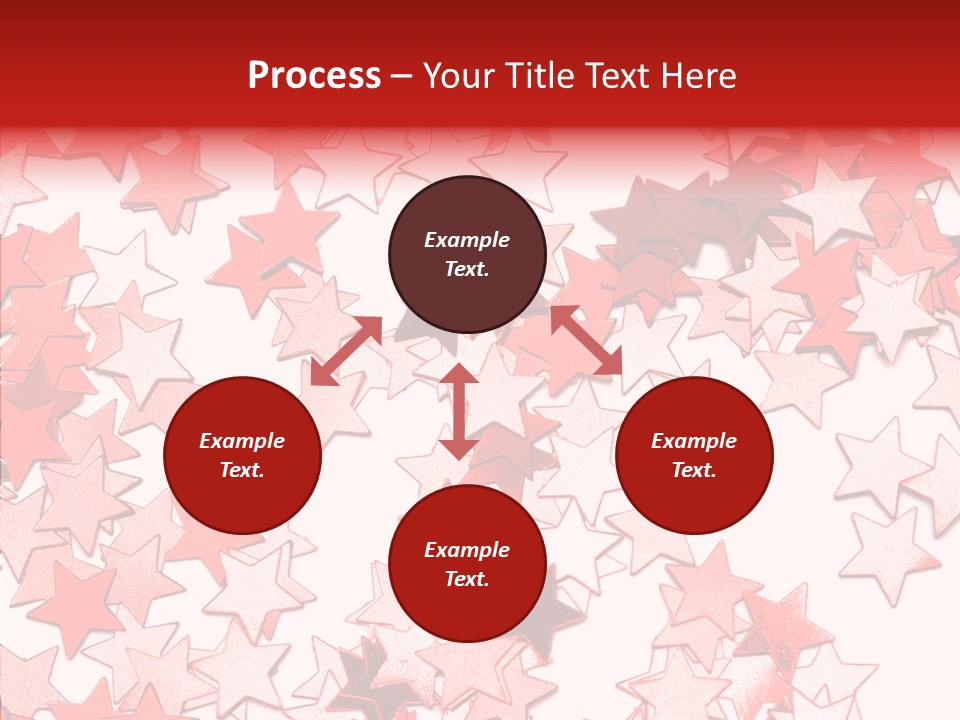 Process – Your Title Text Here

Example Text.

Example Text.

Example Text.

Example Text.